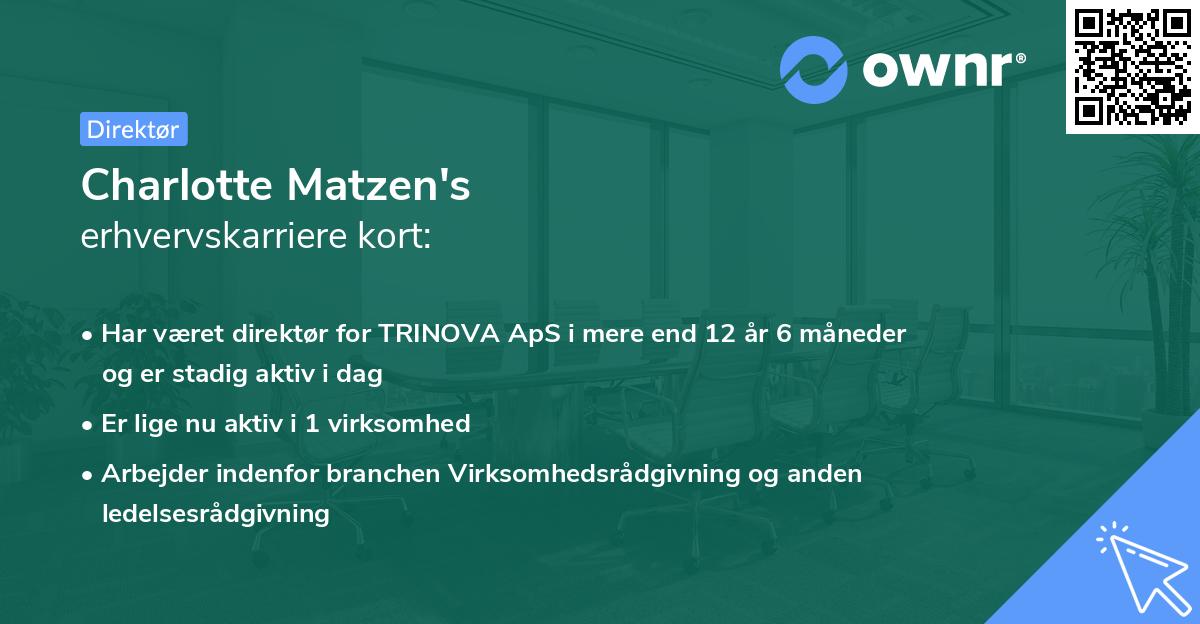 ownr®

Direktør

Charlotte Matzen's
erhvervskarriere kort:

• Har været direktør for TRINOVA ApS i mere end 12 år 6 måneder og er stadig aktiv i dag

• Er lige nu aktiv i 1 virksomhed

• Arbejder indenfor branchen Virksomhedsrådgivning og anden ledelsesrådgivning